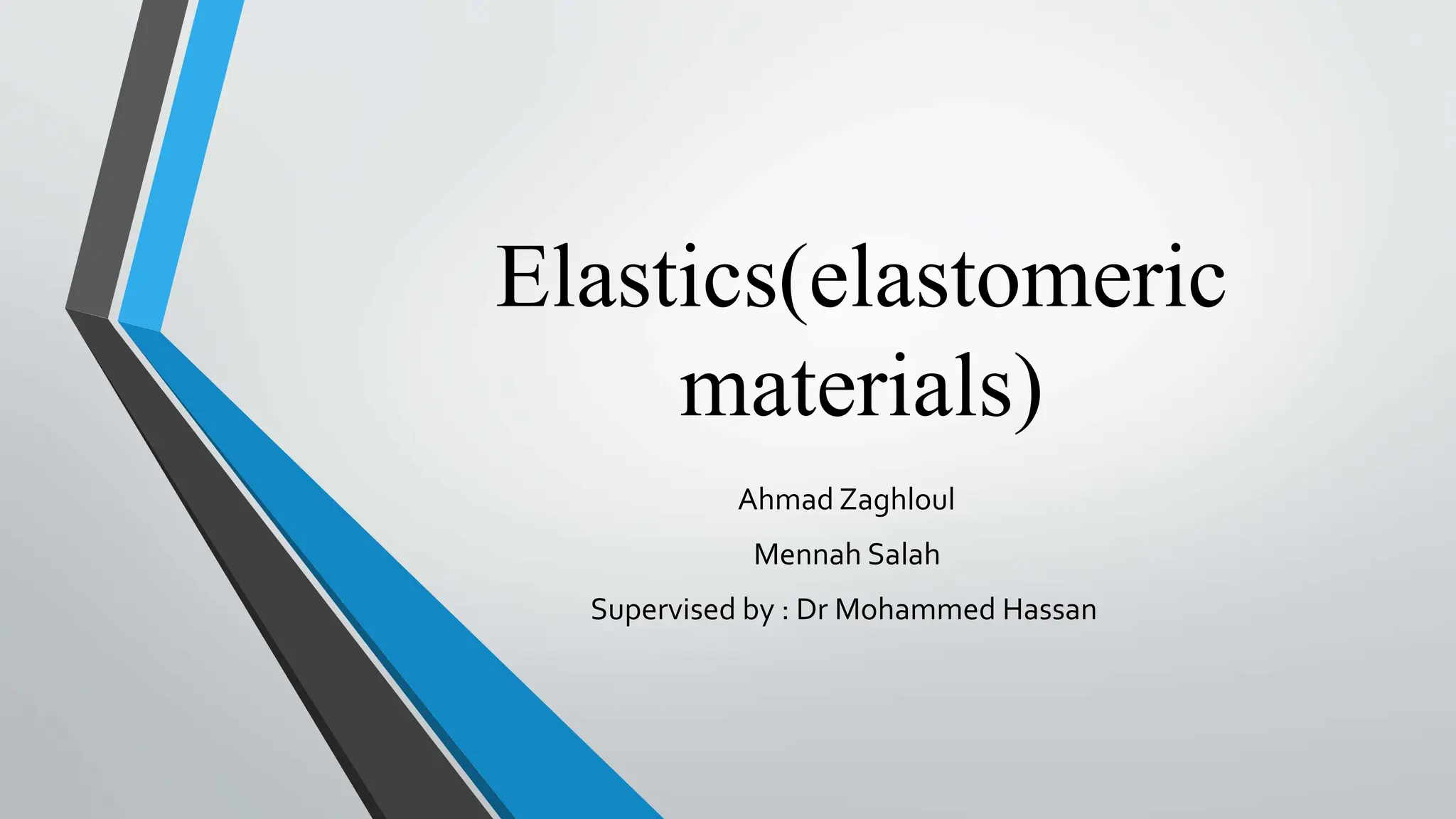 Elastics(elastomeric materials)

Ahmad Zaghloul

Mennah Salah

Supervised by : Dr Mohammed Hassan